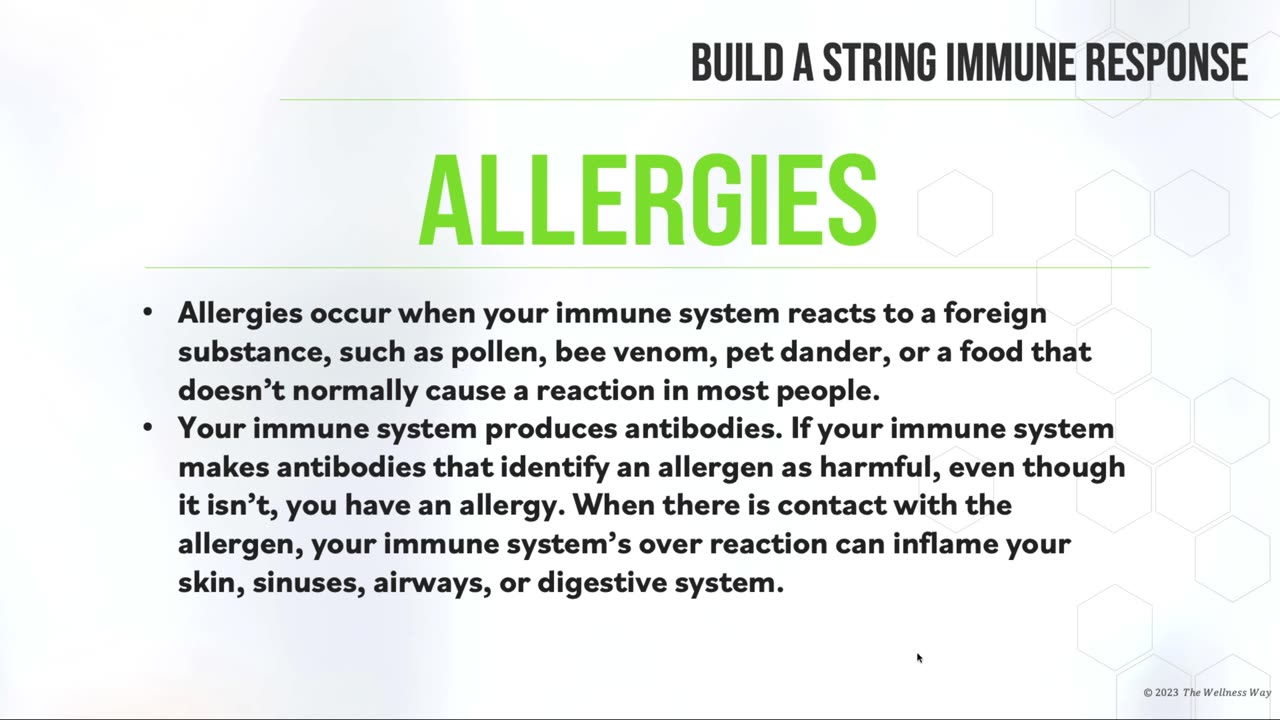 BUILD A STRING IMMUNE RESPONSE

ALLERGIES

• Allergies occur when your immune system reacts to a foreign substance, such as pollen, bee venom, pet dander, or a food that doesn't normally cause a reaction in most people.
• Your immune system produces antibodies. If your immune system makes antibodies that identify an allergen as harmful, even though it isn't, you have an allergy. When there is contact with the allergen, your immune system's over reaction can inflame your skin, sinuses, airways, or digestive system.

© 2023 The Wellness Way